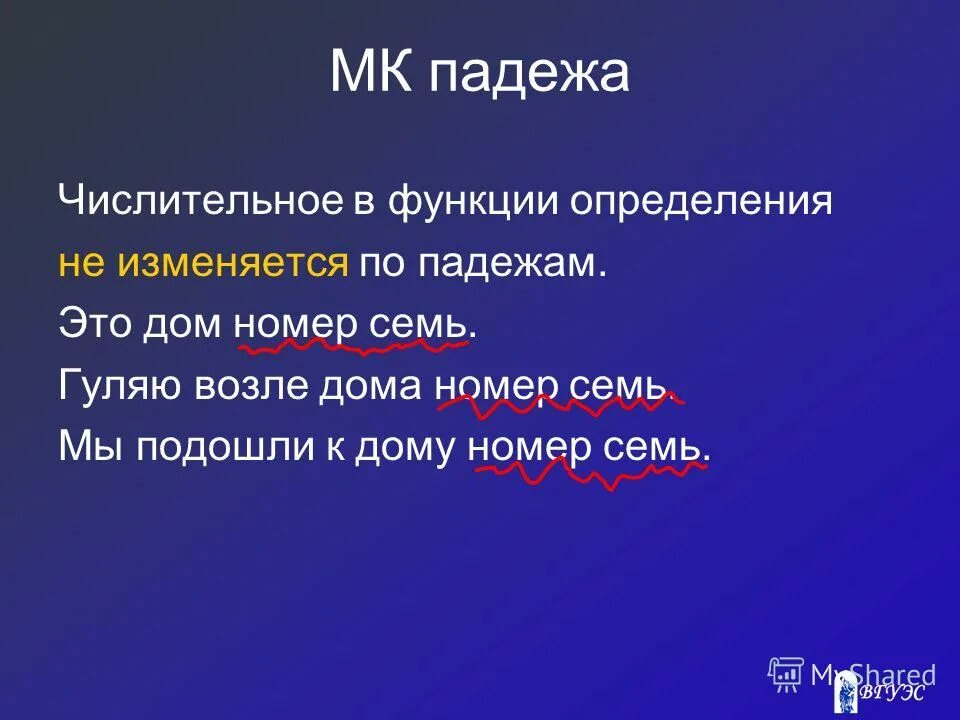 МК падежа

Числительное в функции определения не изменяется по падежам.

Это дом номер семь.

Гуляю возле дома номер семь.

Мы подошли к дому номер семь.

MyShared

ВГУЭС